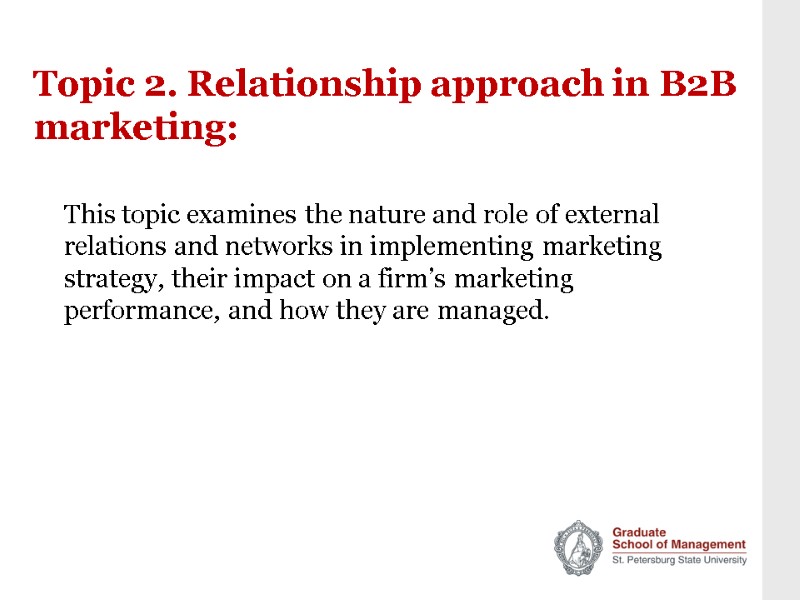 Topic 2. Relationship approach in B2B marketing:

This topic examines the nature and role of external relations and networks in implementing marketing strategy, their impact on a firm's marketing performance, and how they are managed.

Graduate
School of Management
St. Petersburg State University